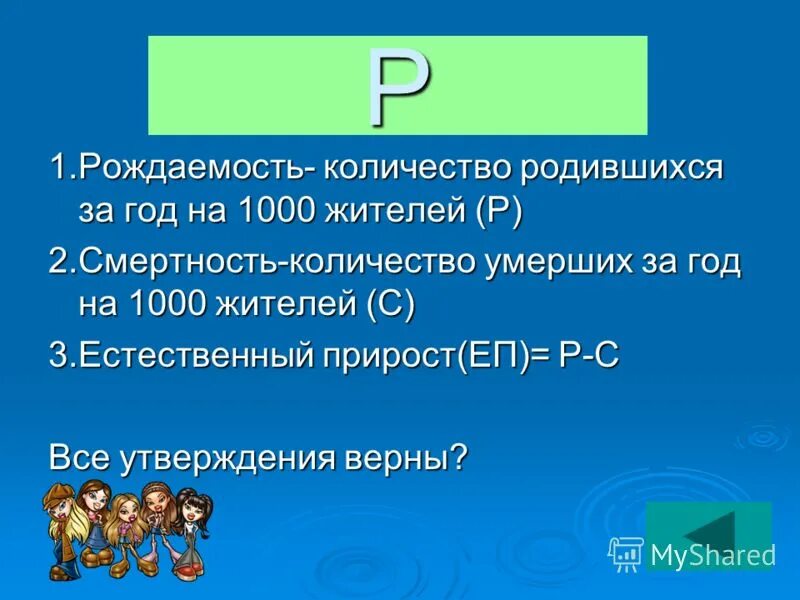 Р

1.Рождаемость- количество родившихся за год на 1000 жителей (Р)

2.Смертность-количество умерших за год на 1000 жителей (С)

3.Естественный прирост(ЕП)= Р-С

Все утверждения верны?

MyShared